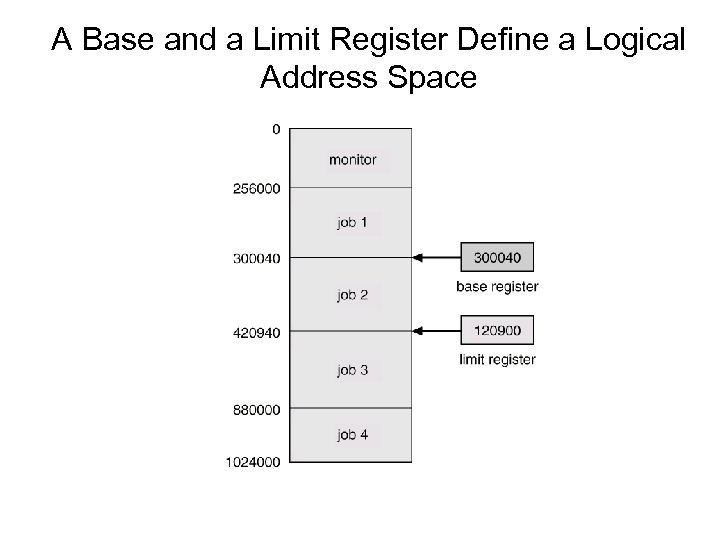 A Base and a Limit Register Define a Logical Address Space

0
monitor
256000
job 1
300040
job 2
420940
job 3
880000
job 4
1024000

300040
base register

120900
limit register